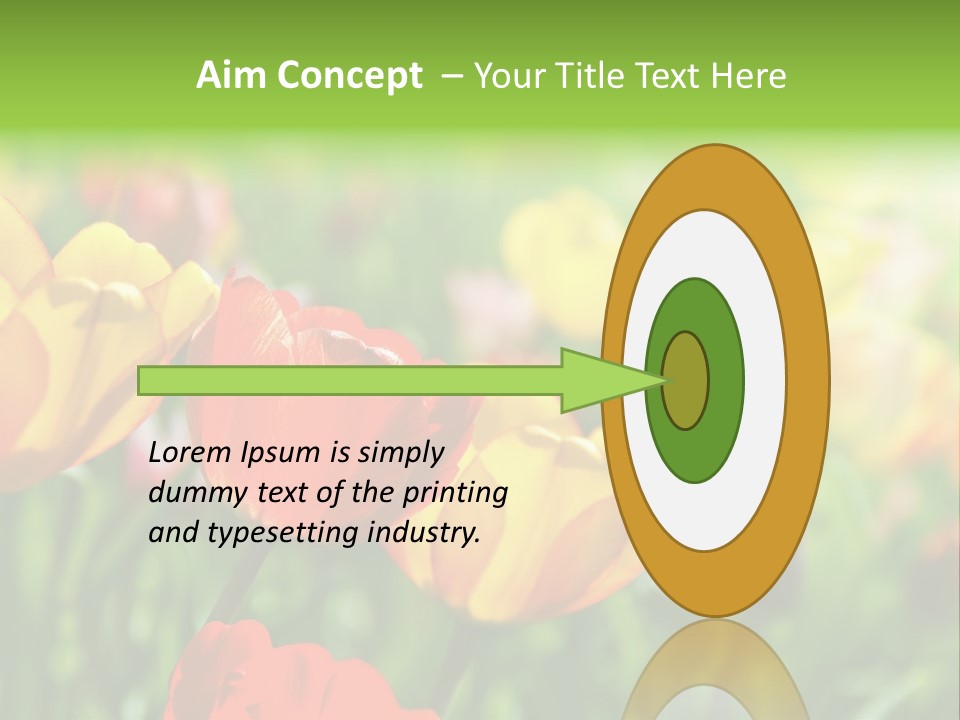 Aim Concept – Your Title Text Here

Lorem Ipsum is simply dummy text of the printing and typesetting industry.